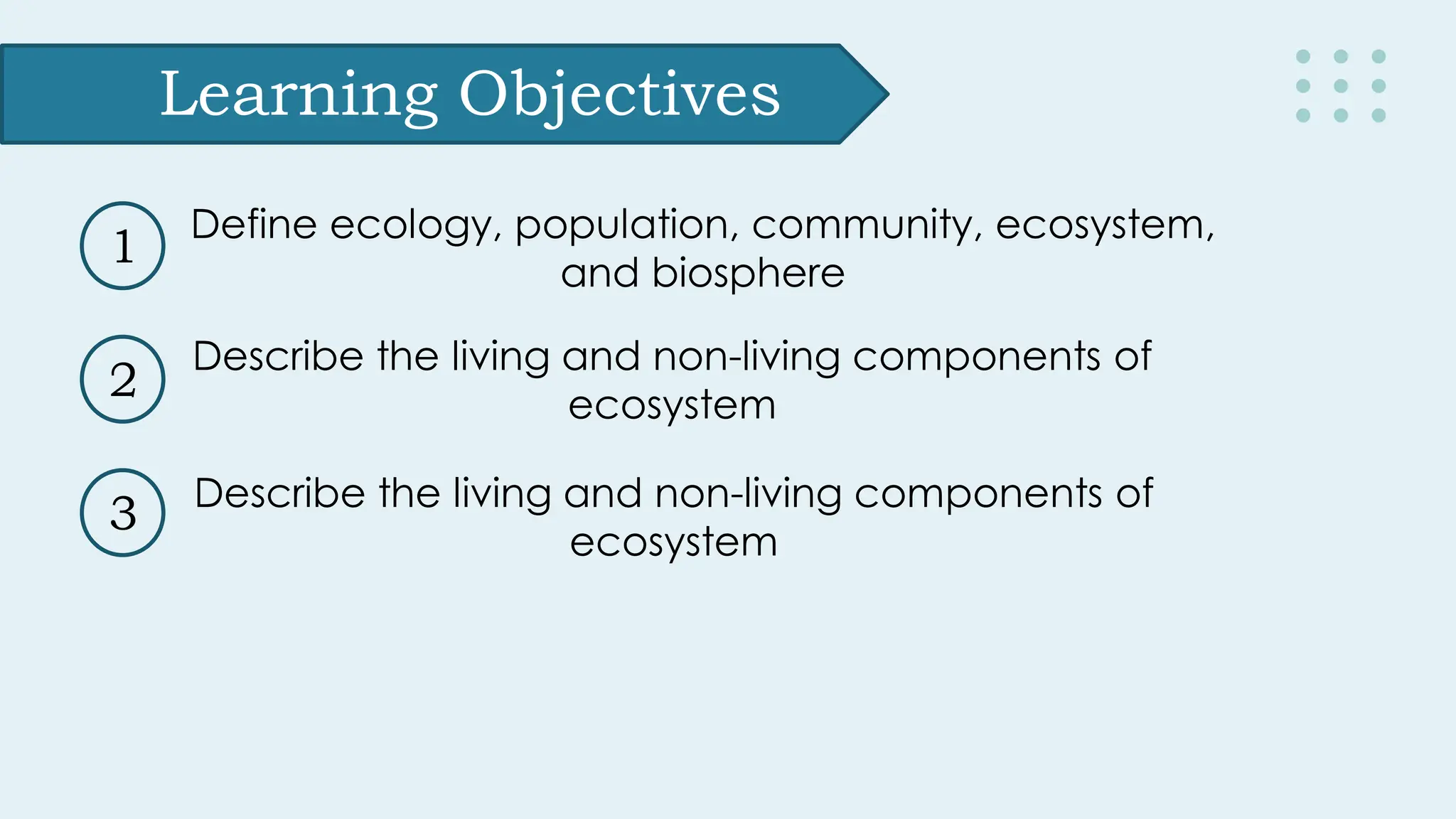 Learning Objectives

1 Define ecology, population, community, ecosystem, and biosphere

2 Describe the living and non-living components of ecosystem

3 Describe the living and non-living components of ecosystem